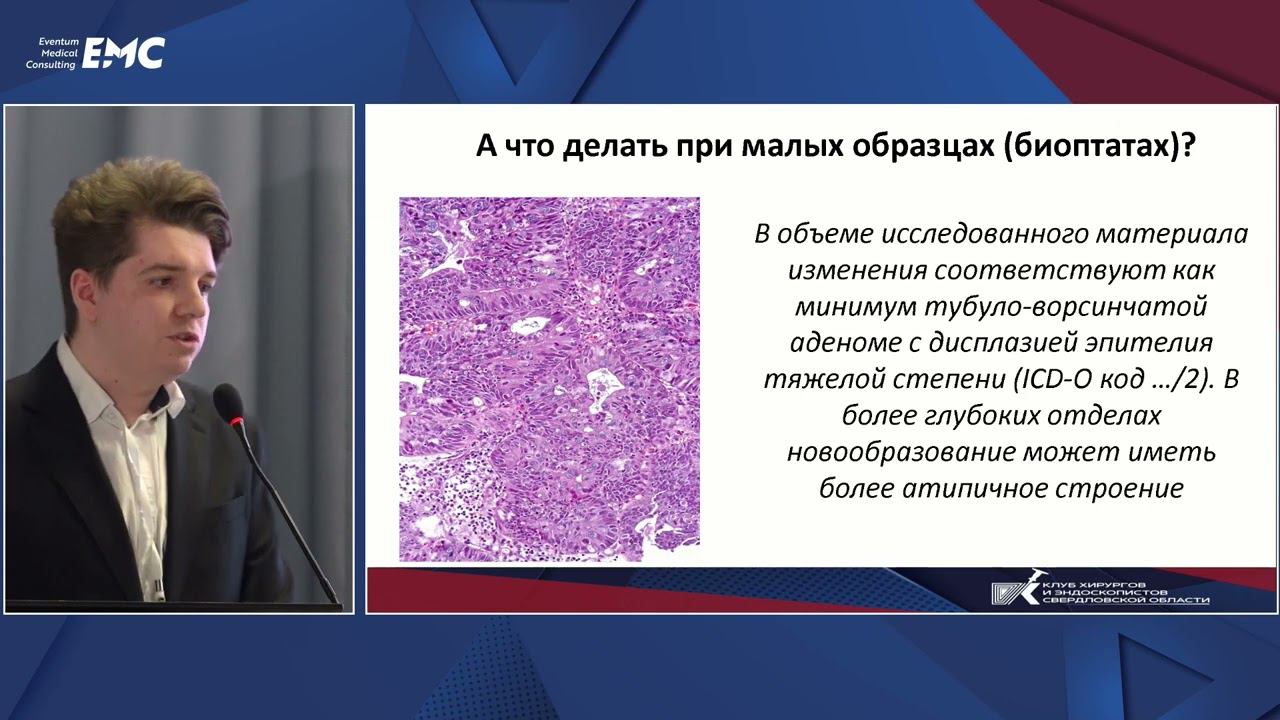 Eventum Medical Consulting EMC

А что делать при малых образцах (биоптатах)?

В объеме исследованного материала изменения соответствуют как минимум тубуло-ворсинчатой аденоме с дисплазией эпителия тяжелой степени (ICD-O код …/2). В более глубоких отделах новообразование может иметь более атипичное строение

КЛУБ ХИРУРГОВ И ЭНДОСКОПИСТОВ СВЕРДЛОВСКОЙ ОБЛАСТИ